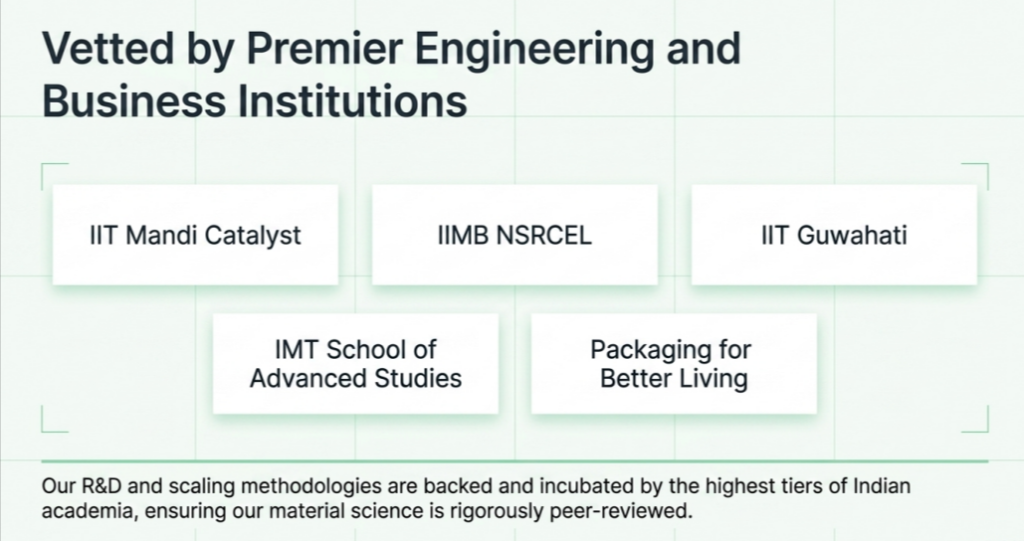 Vetted by Premier Engineering and Business Institutions

IIT Mandi Catalyst

IIMB NSRCEL

IIT Guwahati

IMT School of Advanced Studies

Packaging for Better Living

Our R&D and scaling methodologies are backed and incubated by the highest tiers of Indian academia, ensuring our material science is rigorously peer-reviewed.